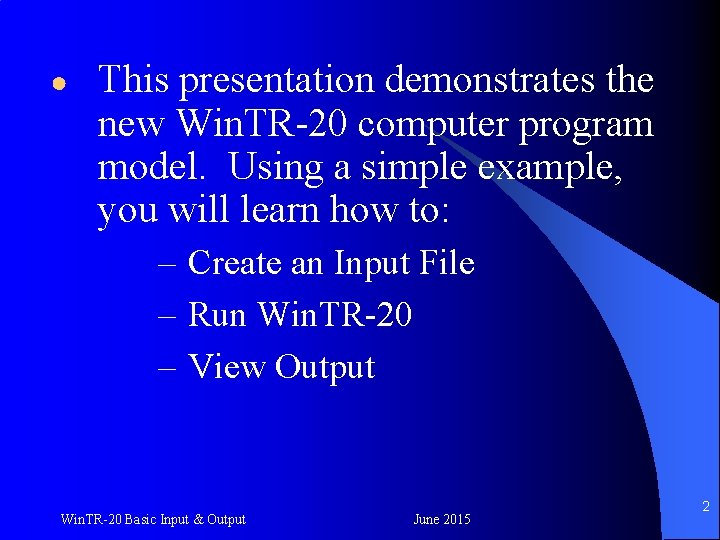 • This presentation demonstrates the new WinTR-20 computer program model. Using a simple example, you will learn how to:
– Create an Input File
– Run WinTR-20
– View Output

WinTR-20 Basic Input & Output June 2015 2